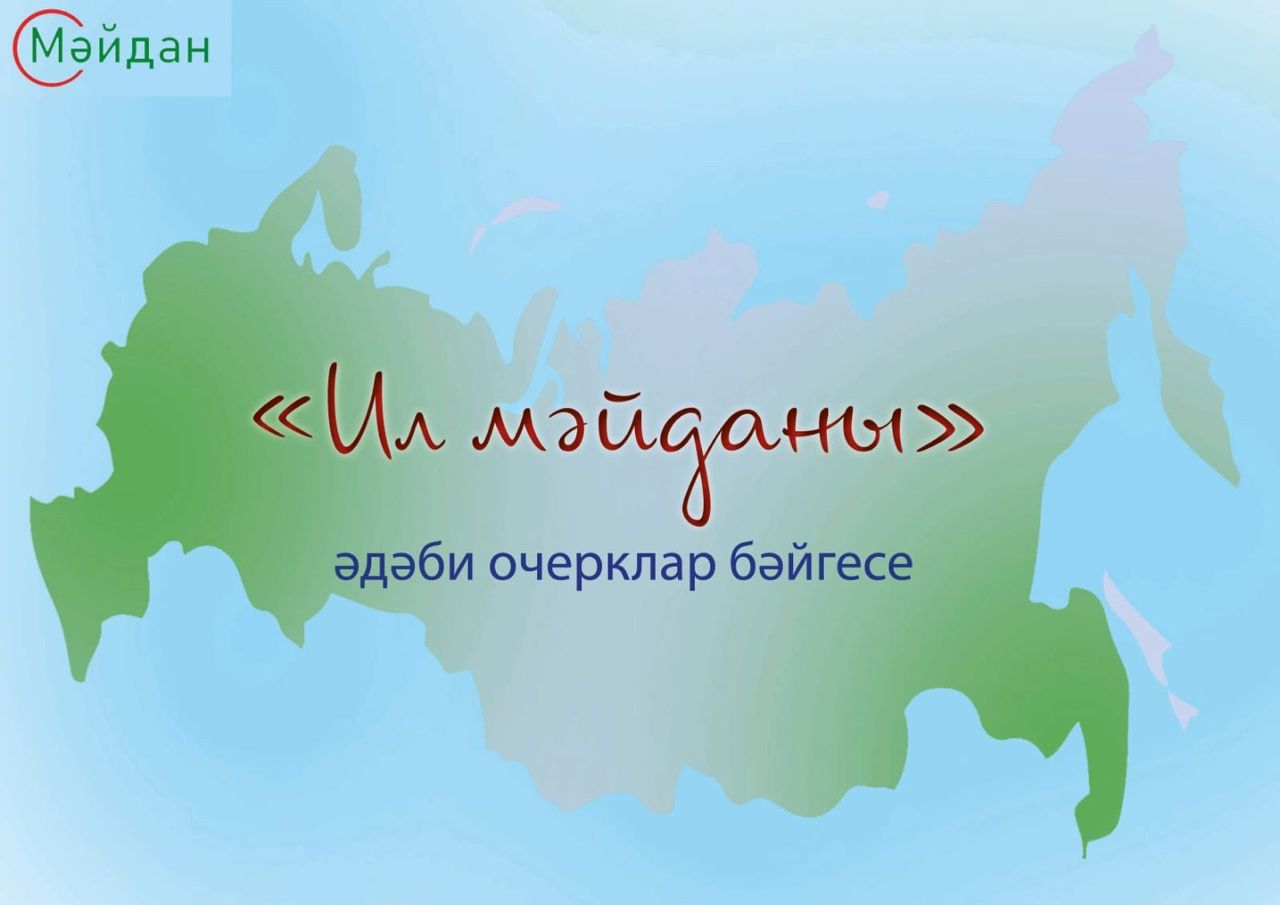 Мәйдан

«Ил мәйданы»

әдәби очерклар бәйгесе